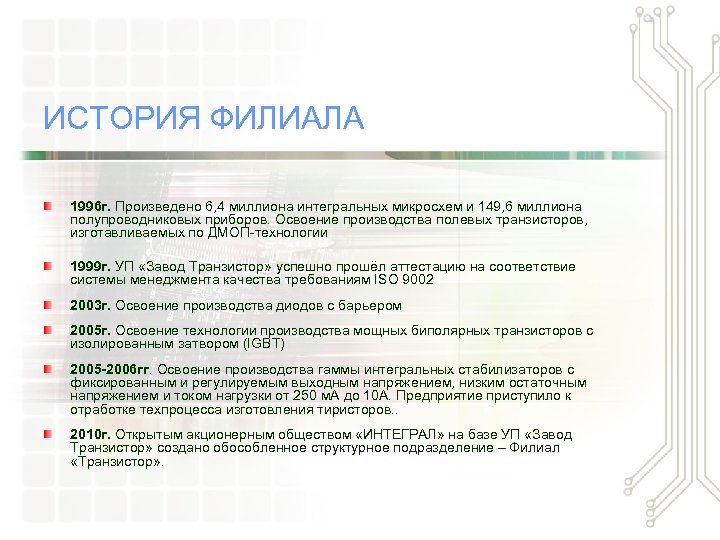 ИСТОРИЯ ФИЛИАЛА

1996г. Произведено 6,4 миллиона интегральных микросхем и 149,6 миллиона полупроводниковых приборов. Освоение производства полевых транзисторов, изготавливаемых по ДМОП-технологии

1999г. УП «Завод Транзистор» успешно прошёл аттестацию на соответствие системы менеджмента качества требованиям ISO 9002

2003г. Освоение производства диодов с барьером

2005г. Освоение технологии производства мощных биполярных транзисторов с изолированным затвором (IGBT)

2005-2006гг. Освоение производства гаммы интегральных стабилизаторов с фиксированным и регулируемым выходным напряжением, низким остаточным напряжением и током нагрузки от 250 мА до 10А. Предприятие приступило к отработке техпроцесса изготовления тиристоров..

2010г. Открытым акционерным обществом «ИНТЕГРАЛ» на базе УП «Завод Транзистор» создано обособленное структурное подразделение – Филиал «Транзистор».